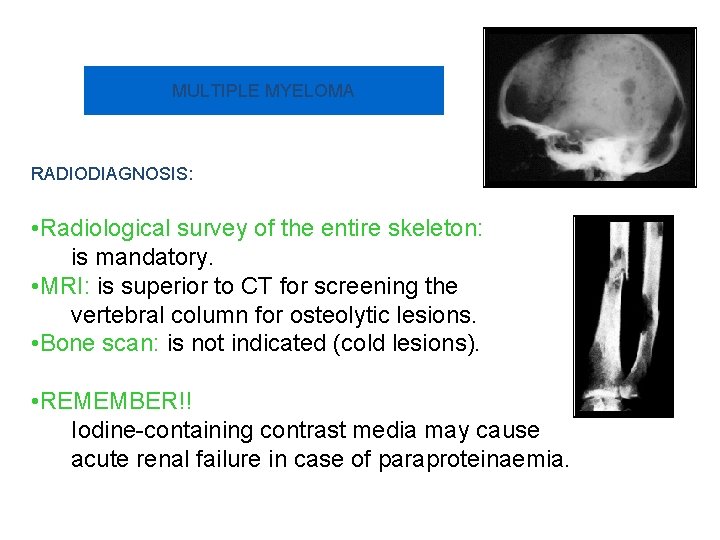 MULTIPLE MYELOMA

RADIODIAGNOSIS:

•Radiological survey of the entire skeleton: is mandatory.
•MRI: is superior to CT for screening the vertebral column for osteolytic lesions.
•Bone scan: is not indicated (cold lesions).

•REMEMBER!!
Iodine-containing contrast media may cause acute renal failure in case of paraproteinaemia.